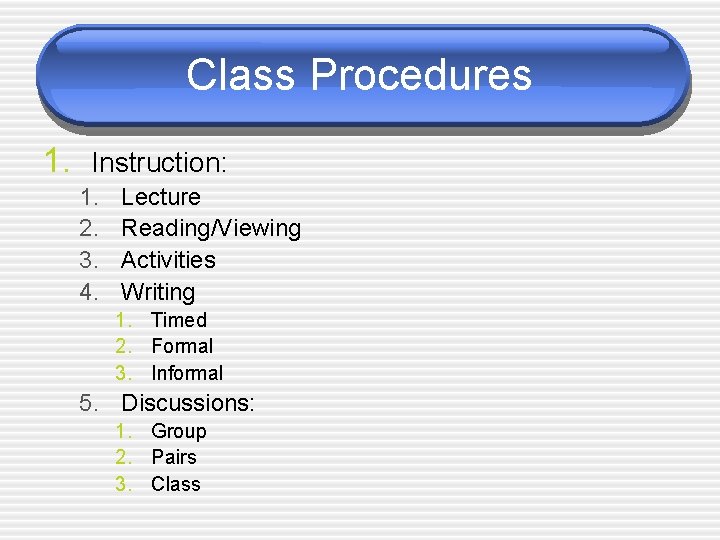 Class Procedures

1. Instruction:
1. Lecture
2. Reading/Viewing
3. Activities
4. Writing
1. Timed
2. Formal
3. Informal
5. Discussions:
1. Group
2. Pairs
3. Class